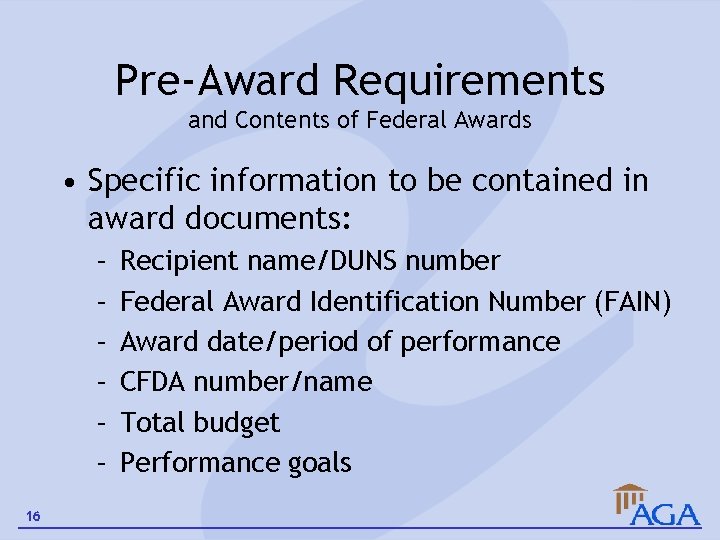 Pre-Award Requirements
and Contents of Federal Awards

• Specific information to be contained in award documents:
– Recipient name/DUNS number
– Federal Award Identification Number (FAIN)
– Award date/period of performance
– CFDA number/name
– Total budget
– Performance goals

16

AGA